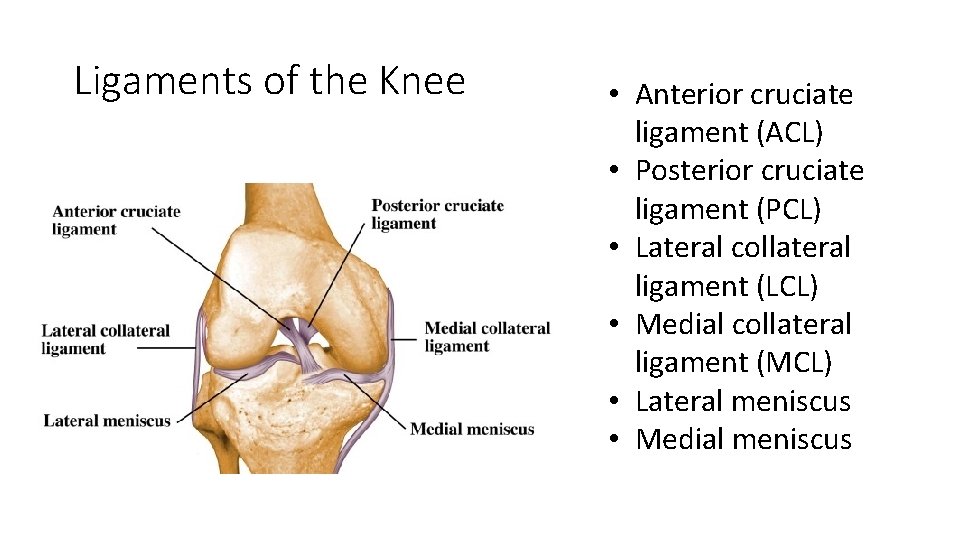 Ligaments of the Knee

Anterior cruciate ligament

Posterior cruciate ligament

Lateral collateral ligament

Medial collateral ligament

Lateral meniscus

Medial meniscus

• Anterior cruciate ligament (ACL)
• Posterior cruciate ligament (PCL)
• Lateral collateral ligament (LCL)
• Medial collateral ligament (MCL)
• Lateral meniscus
• Medial meniscus